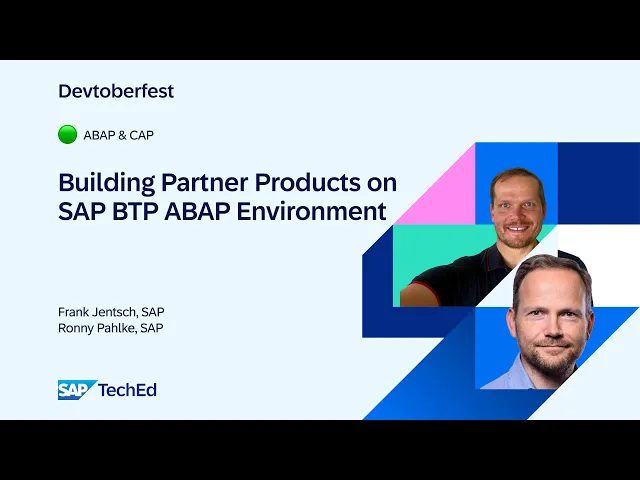 Devtoberfest

ABAP & CAP

Building Partner Products on SAP BTP ABAP Environment

Frank Jentsch, SAP
Ronny Pahlke, SAP

SAP TechEd